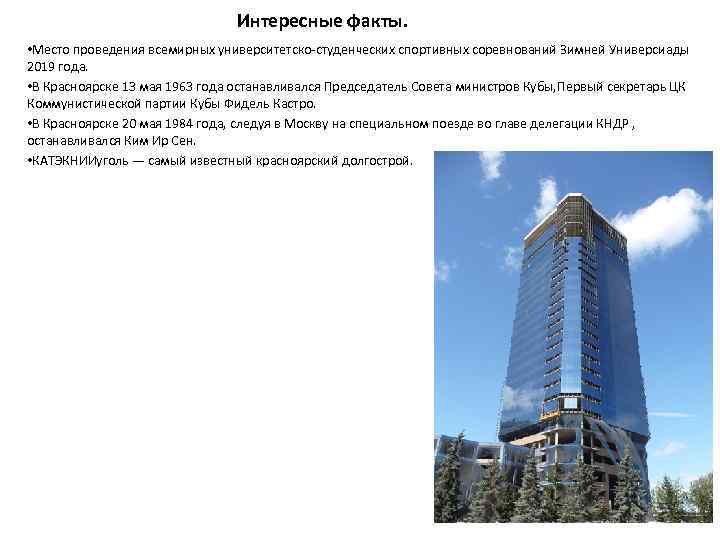 Интересные факты.

•Место проведения всемирных университетско-студенческих спортивных соревнований Зимней Универсиады 2019 года.

•В Красноярске 13 мая 1963 года останавливался Председатель Совета министров Кубы,Первый секретарь ЦК Коммунистической партии Кубы Фидель Кастро.

•В Красноярске 20 мая 1984 года, следуя в Москву на специальном поезде во главе делегации КНДР , останавливался Ким Ир Сен.

•КАТЭКНИИуголь — самый известный красноярский долгострой.